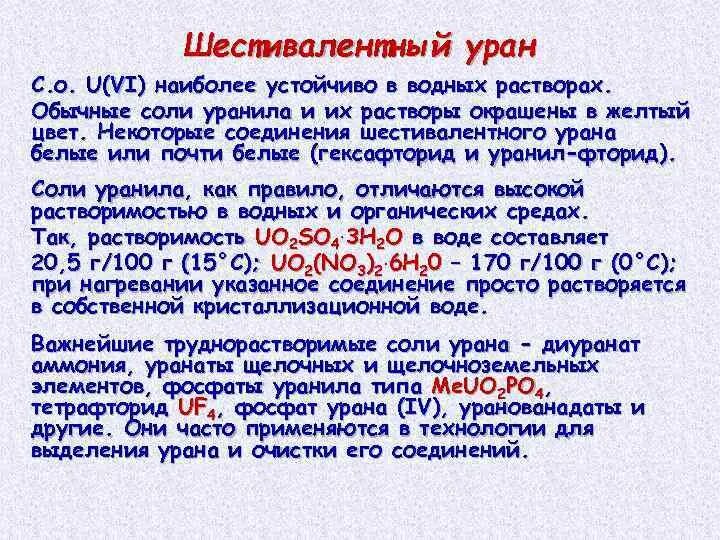 Шестивалентный уран

С.о. U(VI) наиболее устойчиво в водных растворах.

Обычные соли уранила и их растворы окрашены в желтый цвет. Некоторые соединения шестивалентного урана белые или почти белые (гексафторид и уранил-фторид).

Соли уранила, как правило, отличаются высокой растворимостью в водных и органических средах.

Так, растворимость $UO_2SO_4 \cdot 3H_2O$ в воде составляет 20,5 г/100 г (15°С); $UO_2(NO_3)_2 \cdot 6H_20$ – 170 г/100 г (0°С); при нагревании указанное соединение просто растворяется в собственной кристаллизационной воде.

Важнейшие труднорастворимые соли урана – диуранат аммония, уранаты щелочных и щелочноземельных элементов, фосфаты уранила типа $MeUO_2PO_4$, тетрафторид $UF_4$, фосфат урана (IV), уранованадаты и другие. Они часто применяются в технологии для выделения урана и очистки его соединений.